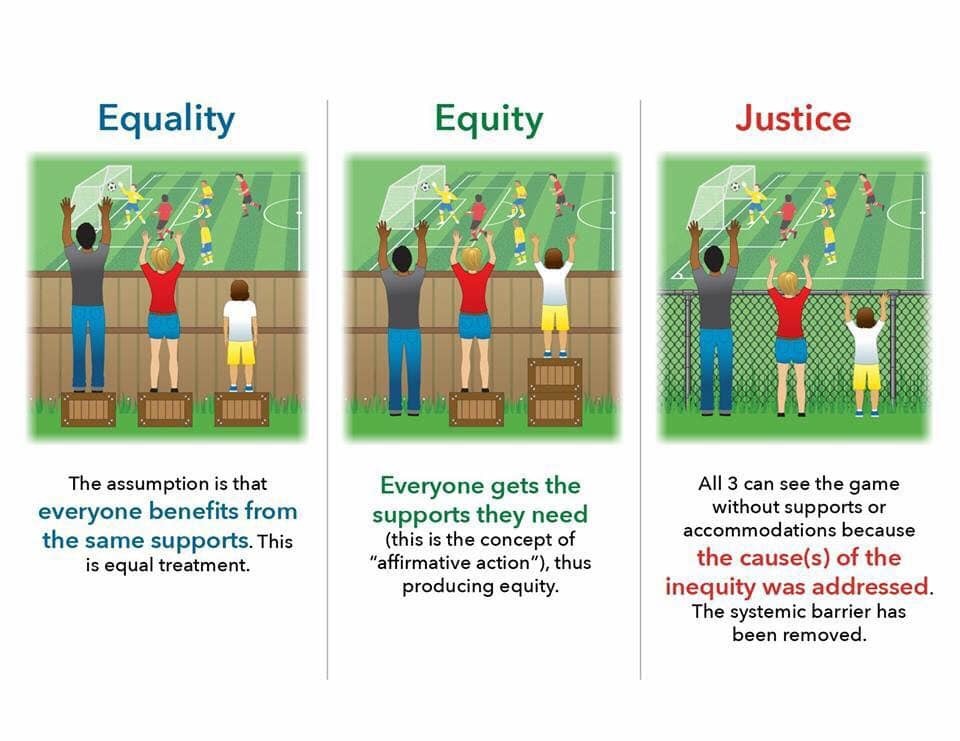 Equality

The assumption is that everyone benefits from the same supports. This is equal treatment.

Equity

Everyone gets the supports they need (this is the concept of "affirmative action"), thus producing equity.

Justice

All 3 can see the game without supports or accommodations because the cause(s) of the inequity was addressed. The systemic barrier has been removed.